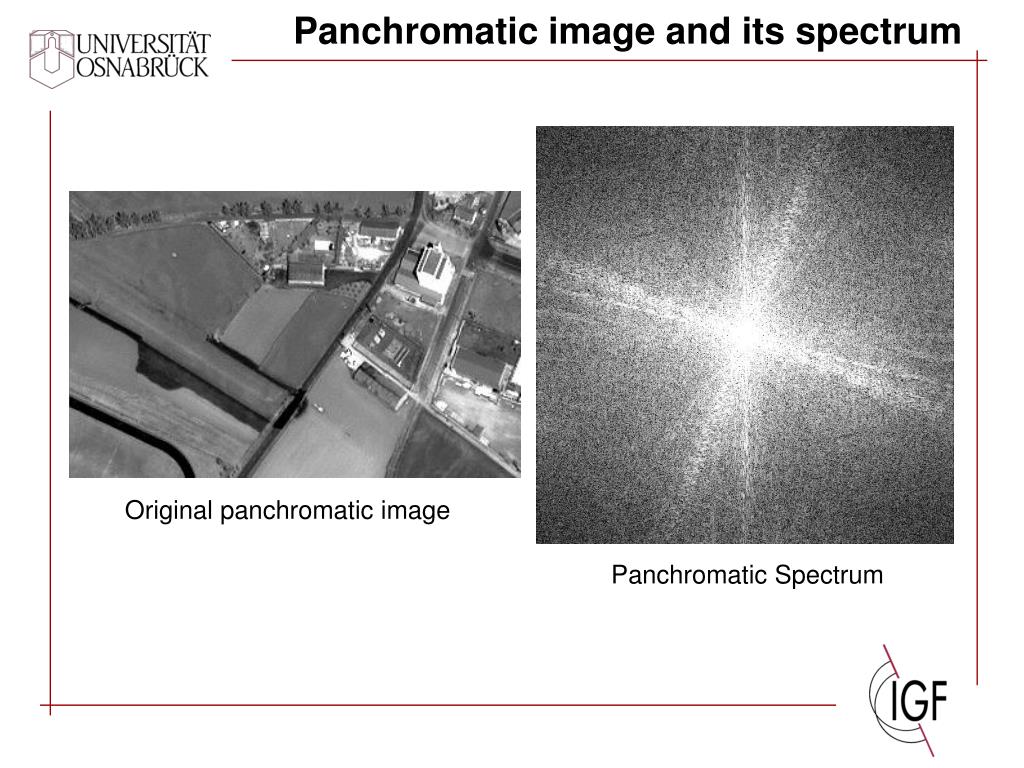 UNIVERSITÄT OSNABRÜCK

Panchromatic image and its spectrum

Original panchromatic image

Panchromatic Spectrum

IGF